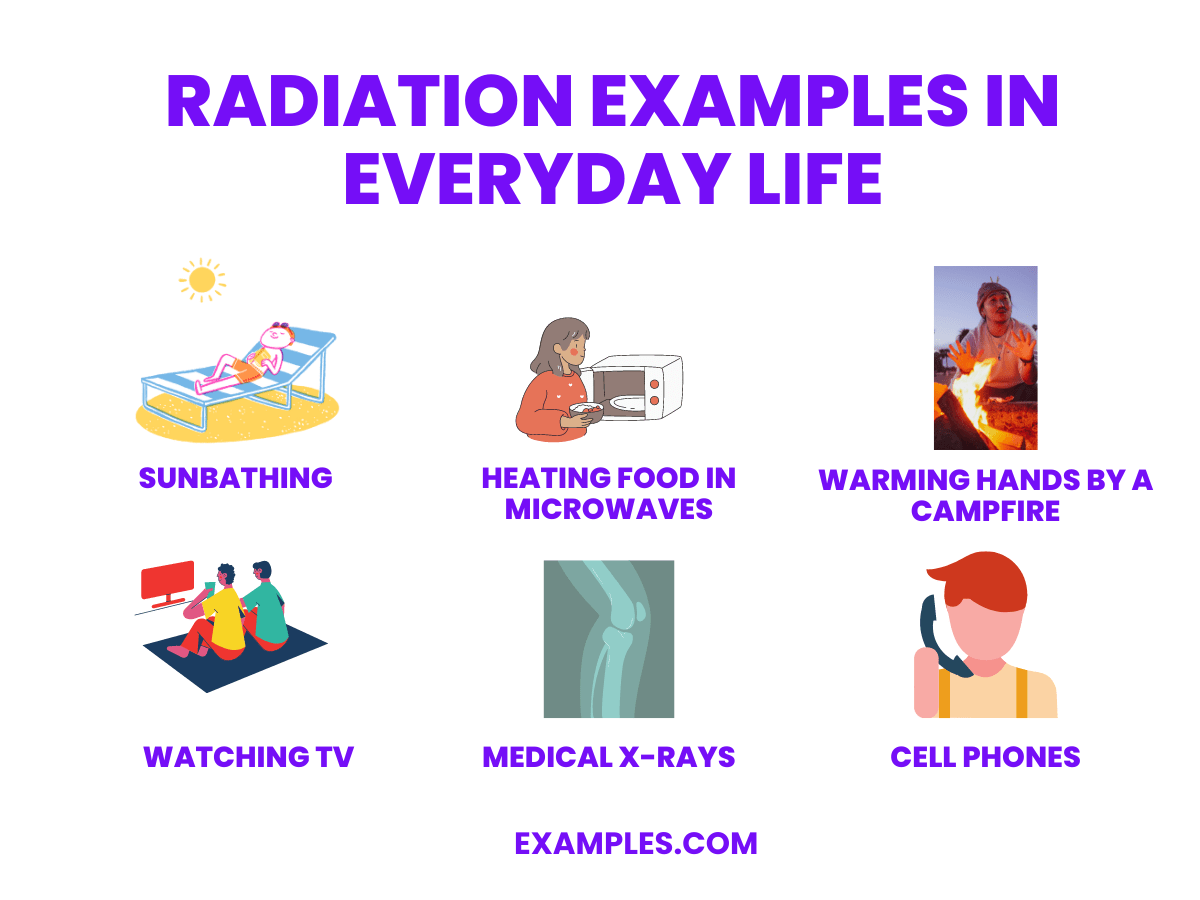 RADIATION EXAMPLES IN EVERYDAY LIFE

SUNBATHING

HEATING FOOD IN MICROWAVES

WARMING HANDS BY A CAMPFIRE

WATCHING TV

MEDICAL X-RAYS

CELL PHONES

EXAMPLES.COM